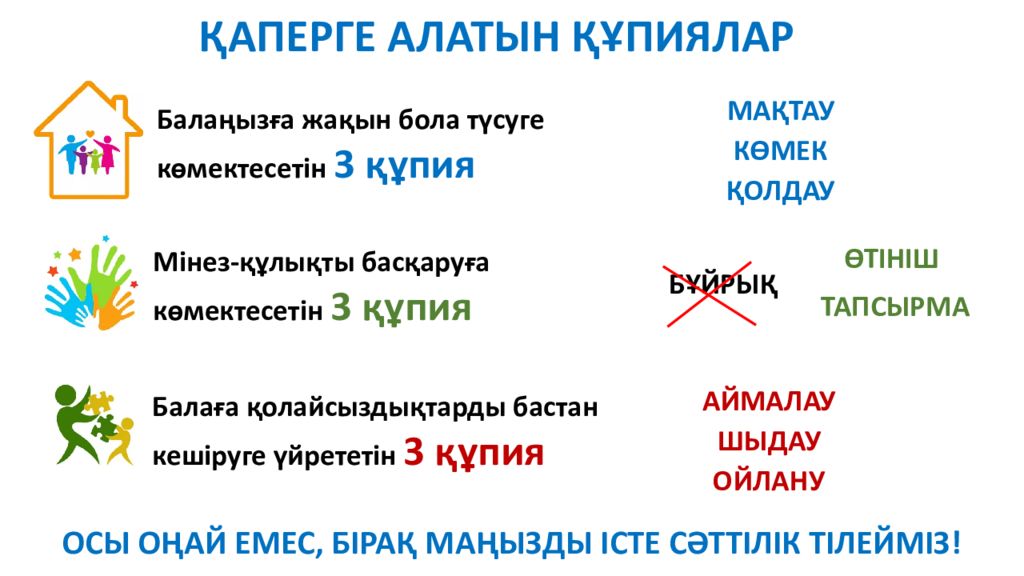 ҚАПЕРГЕ АЛАТЫН ҚҰПИЯЛАР

Балаңызға жақын бола түсуге көмектесетін 3 құпия

МАҚТАУ
КӨМЕК
ҚОЛДАУ

Мінез-құлықты басқаруға көмектесетін 3 құпия

БҰЙРЫҚ

ӨТІНІШ
ТАПСЫРМА

Балаға қолайсыздықтарды бастан кешіруге үйрететін 3 құпия

АЙМАЛАУ
ШЫДАУ
ОЙЛАНУ

ОСЫ ОҢАЙ ЕМЕС, БІРАҚ МАҢЫЗДЫ ІСТЕ СӘТТІЛІК ТІЛЕЙМІЗ!